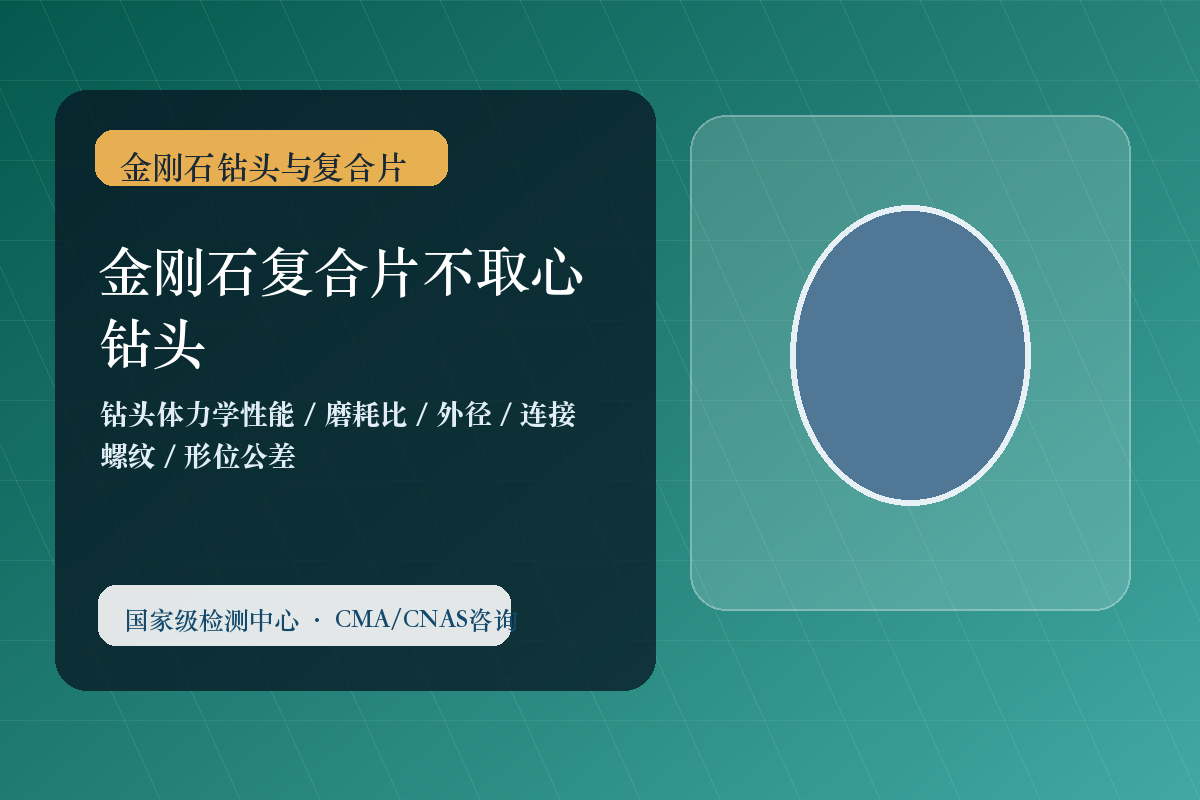 金刚石钻头与复合片

金刚石复合片不取心钻头

钻头体力学性能 / 磨耗比 / 外径 / 连接螺纹 / 形位公差

国家级检测中心 · CMA/CNAS咨询